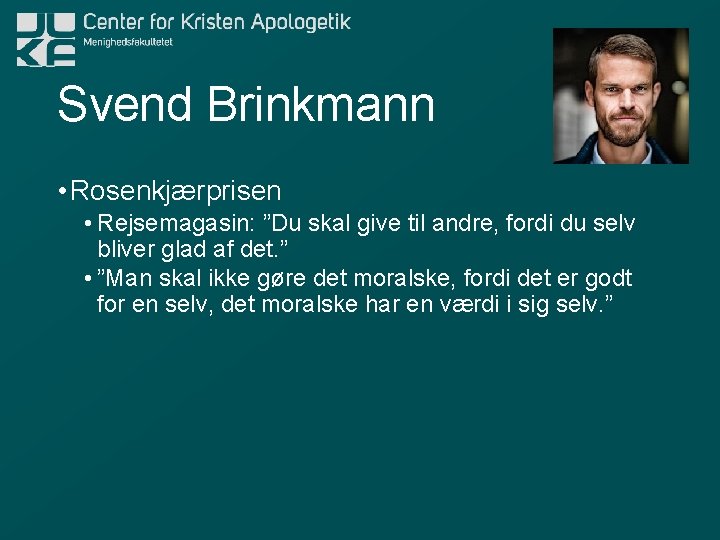 Center for Kristen Apologetik
Menighedsfakultetet

Svend Brinkmann

• Rosenkjærprisen
• Rejsemagasin: ”Du skal give til andre, fordi du selv bliver glad af det.”
• ”Man skal ikke gøre det moralske, fordi det er godt for en selv, det moralske har en værdi i sig selv.”